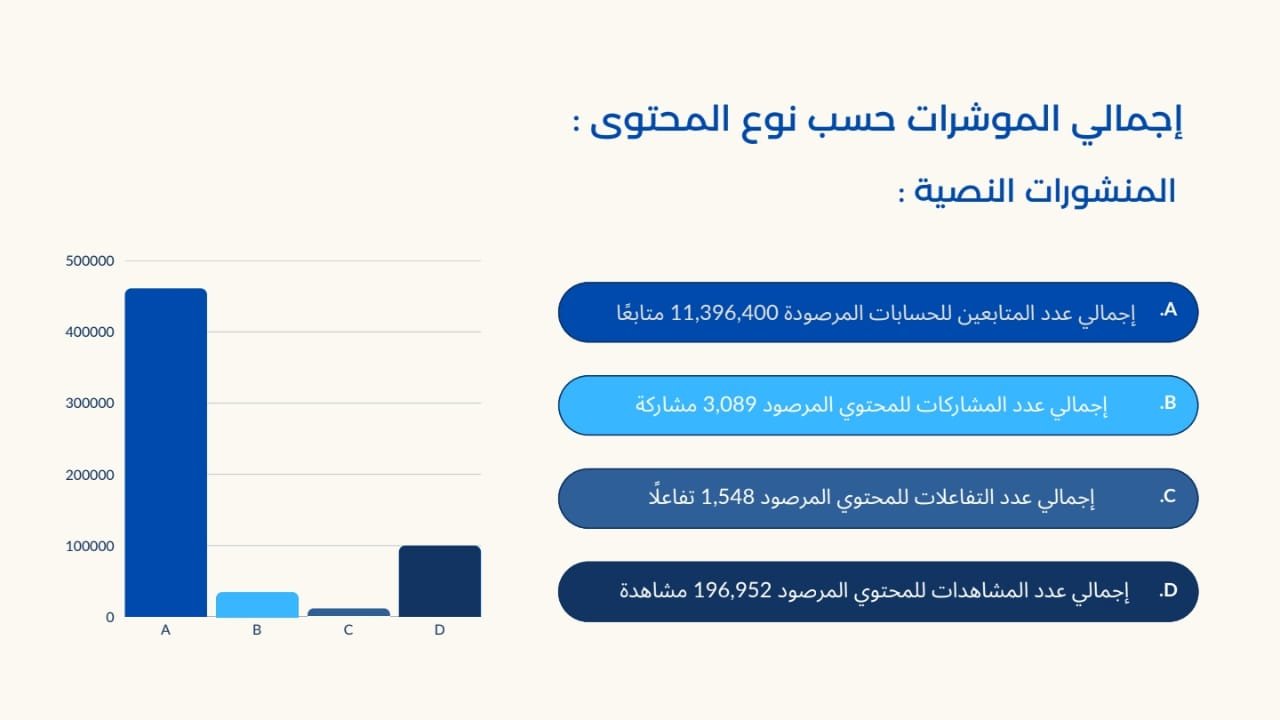 إجمالي الموشرات حسب نوع المحتوى :

المنشورات النصية :

A. إجمالي عدد المتابعين للحسابات المرصودة 11,396,400 متابعًا

B. إجمالي عدد المشاركات للمحتوي المرصود 3,089 مشاركة

C. إجمالي عدد التفاعلات للمحتوي المرصود 1,548 تفاعلًا

D. إجمالي عدد المشاهدات للمحتوي المرصود 196,952 مشاهدة

500000
400000
300000
200000
100000
0
A
B
C
D